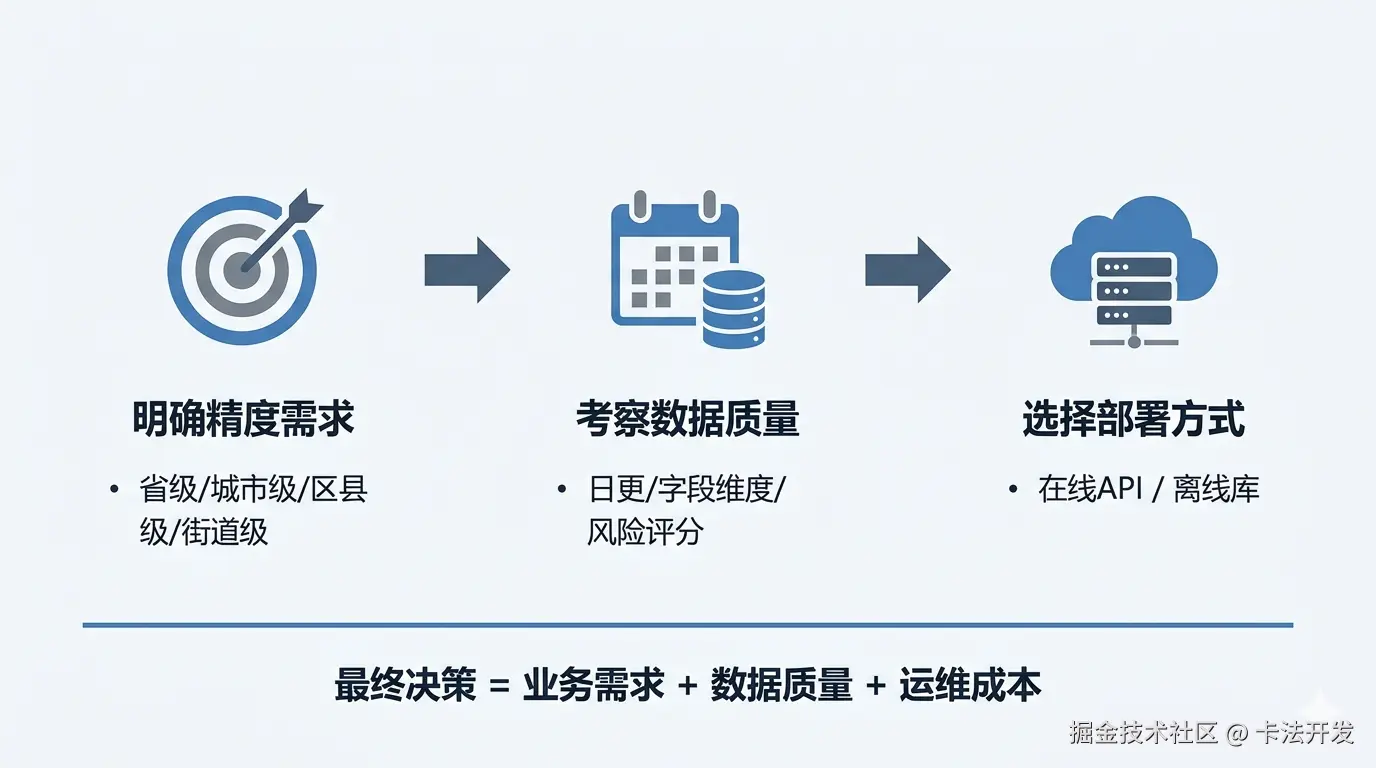 明确精度需求

• 省级/城市级/区县级/街道级

考察数据质量

• 日更/字段维度/风险评分

选择部署方式

• 在线API / 离线库

最终决策 = 业务需求 + 数据质量 + 运维成本

掘金技术社区 @ 卡法开发